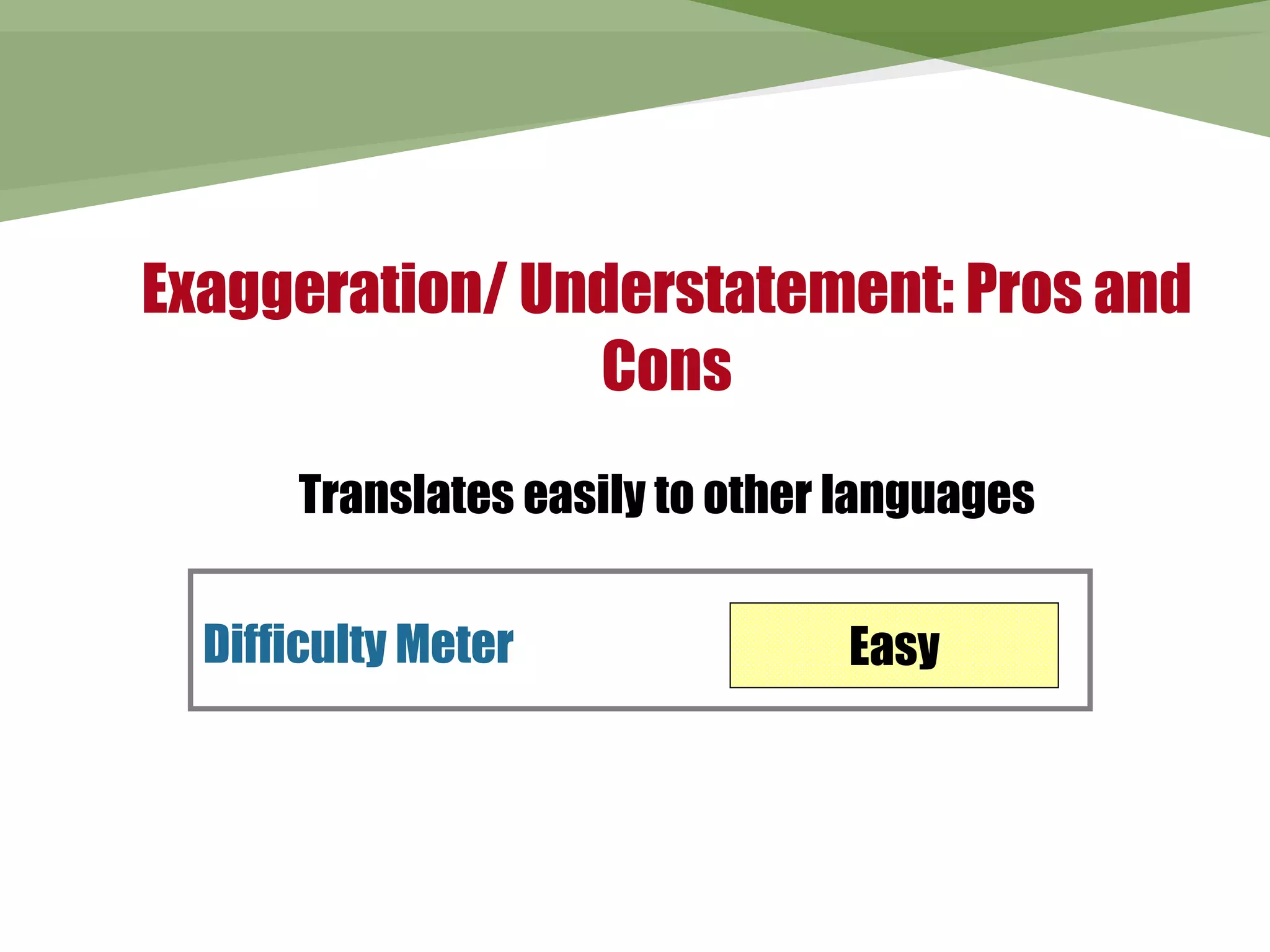 Exaggeration/ Understatement: Pros and Cons

Translates easily to other languages

Difficulty Meter

Easy